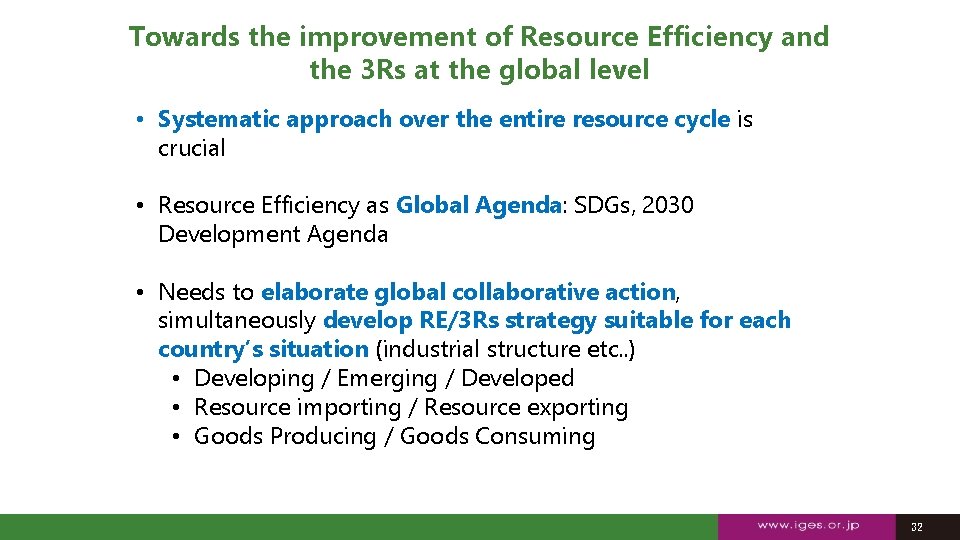 Towards the improvement of Resource Efficiency and the 3Rs at the global level

• Systematic approach over the entire resource cycle is crucial

• Resource Efficiency as Global Agenda: SDGs, 2030 Development Agenda

• Needs to elaborate global collaborative action, simultaneously develop RE/3Rs strategy suitable for each country's situation (industrial structure etc..)
  • Developing / Emerging / Developed
  • Resource importing / Resource exporting
  • Goods Producing / Goods Consuming

www.iges.or.jp

32